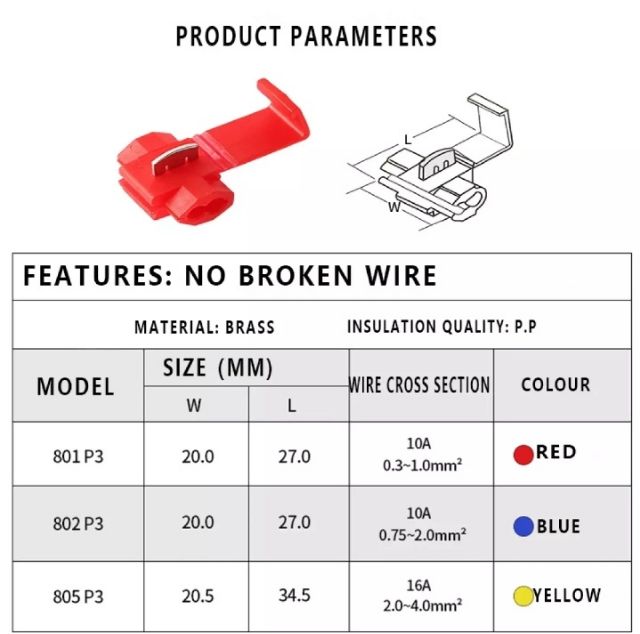 PRODUCT PARAMETERS

L

W

FEATURES: NO BROKEN WIRE

MATERIAL: BRASS

INSULATION QUALITY: P.P

| MODEL | SIZE (MM) W | SIZE (MM) L | WIRE CROSS SECTION | COLOUR |
|---|---|---|---|---|
| 801 P3 | 20.0 | 27.0 | 10A 0.3~1.0mm² | RED |
| 802 P3 | 20.0 | 27.0 | 10A 0.75~2.0mm² | BLUE |
| 805 P3 | 20.5 | 34.5 | 16A 2.0~4.0mm² | YELLOW |